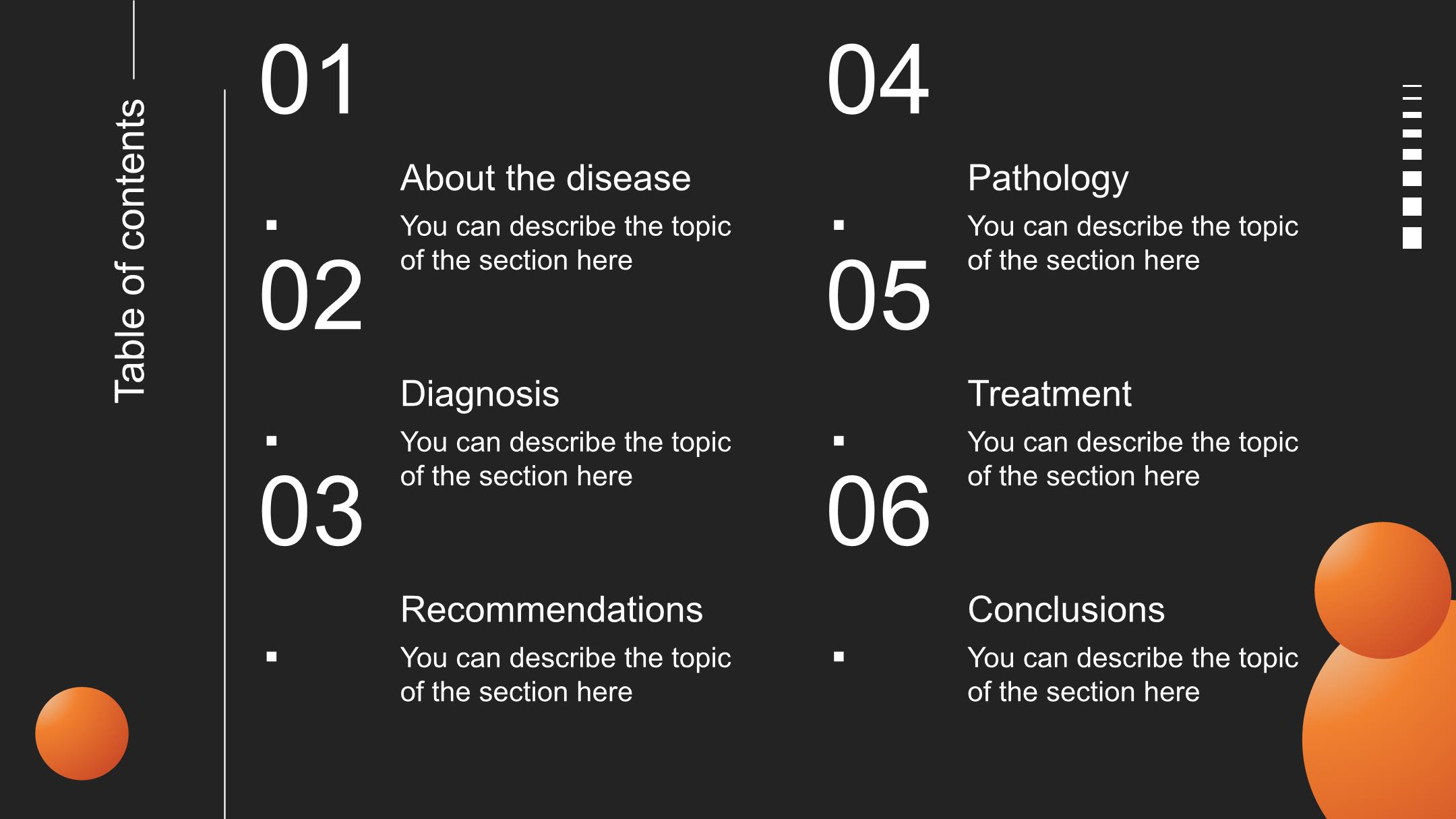 Table of contents

01

About the disease

You can describe the topic of the section here

02

Diagnosis

You can describe the topic of the section here

03

Recommendations

You can describe the topic of the section here

04

Pathology

You can describe the topic of the section here

05

Treatment

You can describe the topic of the section here

06

Conclusions

You can describe the topic of the section here